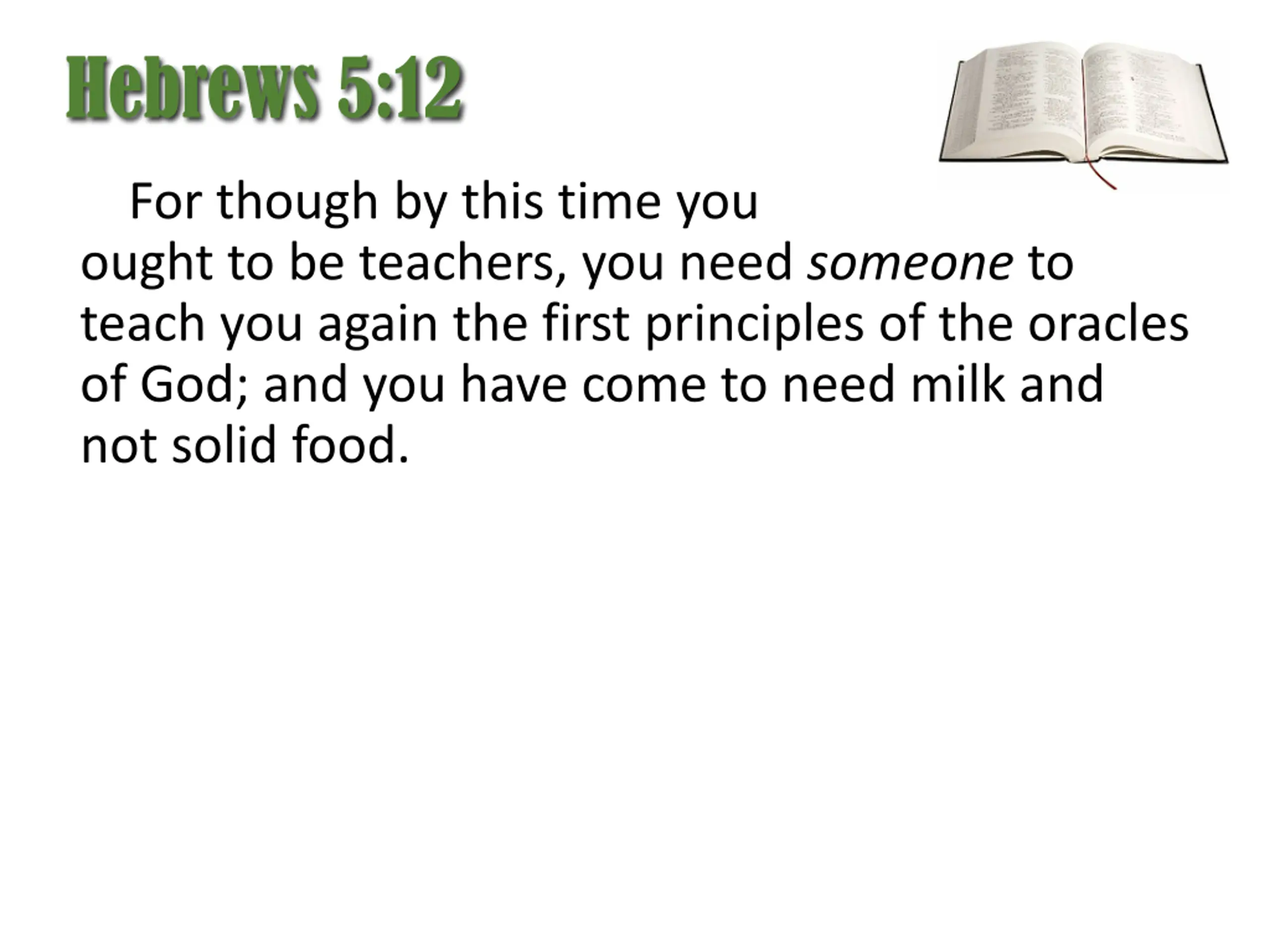 Hebrews 5:12

For though by this time you ought to be teachers, you need someone to teach you again the first principles of the oracles of God; and you have come to need milk and not solid food.